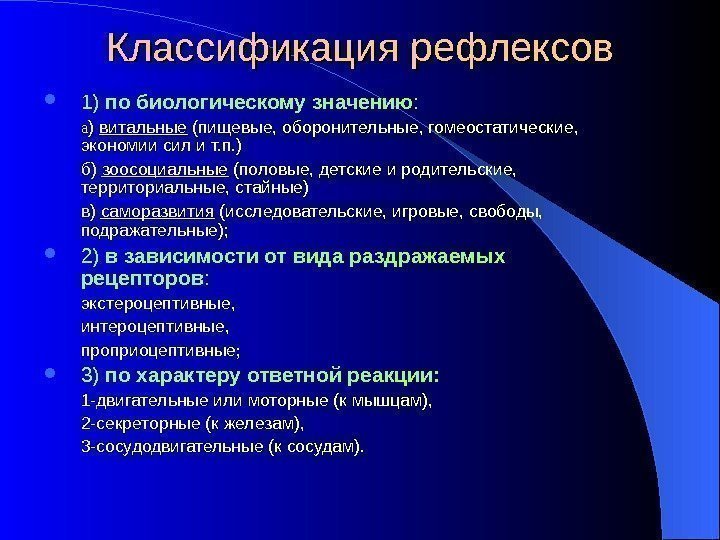 Классификация рефлексов

1) по биологическому значению:

а) витальные (пищевые, оборонительные, гомеостатические, экономии сил и т.п.)

б) зоосоциальные (половые, детские и родительские, территориальные, стайные)

в) саморазвития (исследовательские, игровые, свободы, подражательные);

2) в зависимости от вида раздражаемых рецепторов:

экстероцептивные,

интероцептивные,

проприоцептивные;

3) по характеру ответной реакции:

1-двигательные или моторные (к мышцам),

2-секреторные (к железам),

3-сосудодвигательные (к сосудам).